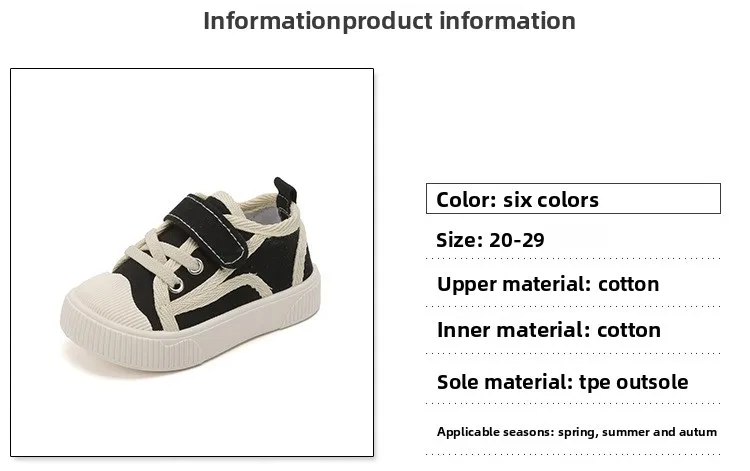 Informationproduct information

Color: six colors

Size: 20-29

Upper material: cotton

Inner material: cotton

Sole material: tpe outsole

Applicable seasons: spring, summer and autum